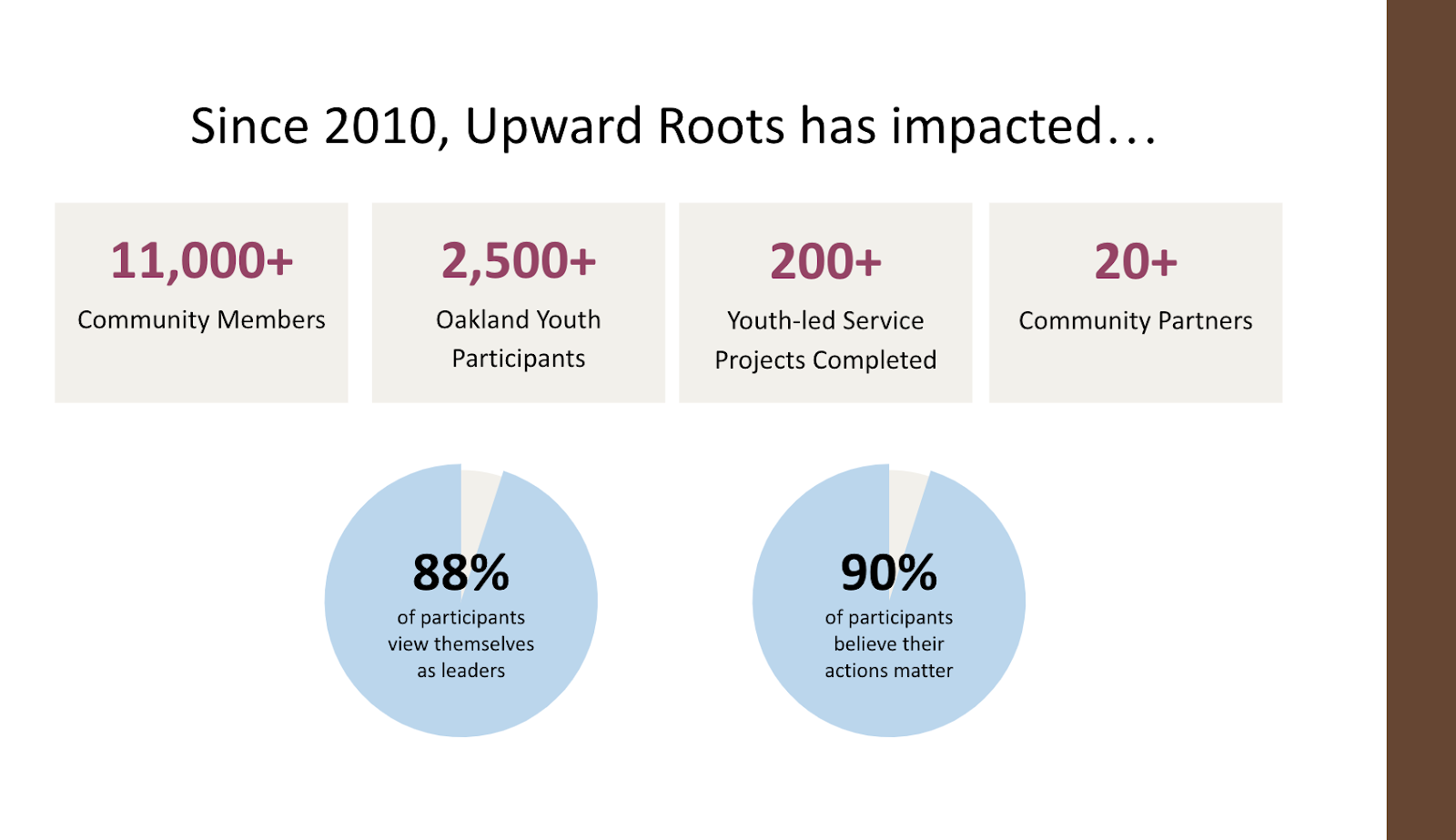 Since 2010, Upward Roots has impacted…

11,000+
Community Members

2,500+
Oakland Youth Participants

200+
Youth-led Service Projects Completed

20+
Community Partners

88%
of participants view themselves as leaders

90%
of participants believe their actions matter